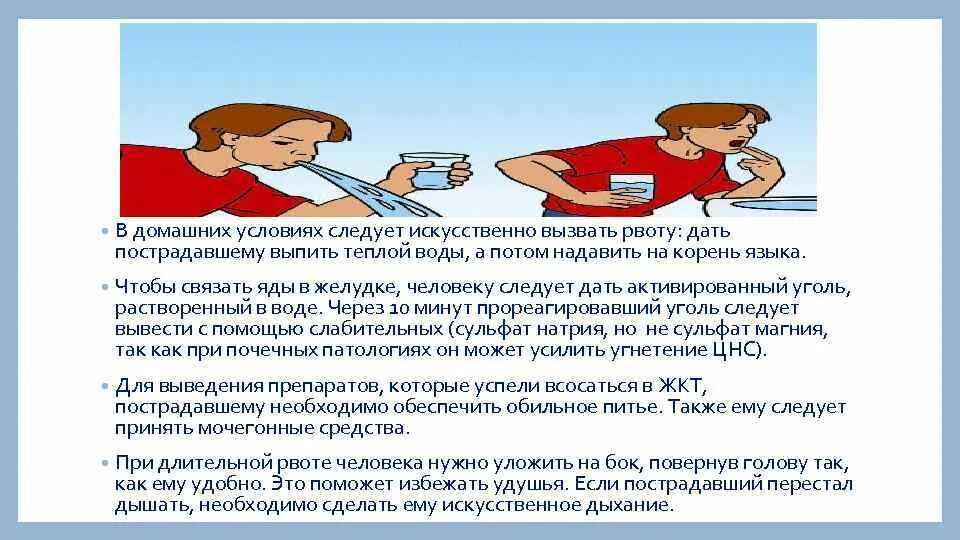 • В домашних условиях следует искусственно вызвать рвоту: дать пострадавшему выпить теплой воды, а потом надавить на корень языка.

• Чтобы связать яды в желудке, человеку следует дать активированный уголь, растворенный в воде. Через 10 минут прореагировавший уголь следует вывести с помощью слабительных (сульфат натрия, но не сульфат магния, так как при почечных патологиях он может усилить угнетение ЦНС).

• Для выведения препаратов, которые успели всосаться в ЖКТ, пострадавшему необходимо обеспечить обильное питье. Также ему следует принять мочегонные средства.

• При длительной рвоте человека нужно уложить на бок, повернув голову так, как ему удобно. Это поможет избежать удушья. Если пострадавший перестал дышать, необходимо сделать ему искусственное дыхание.